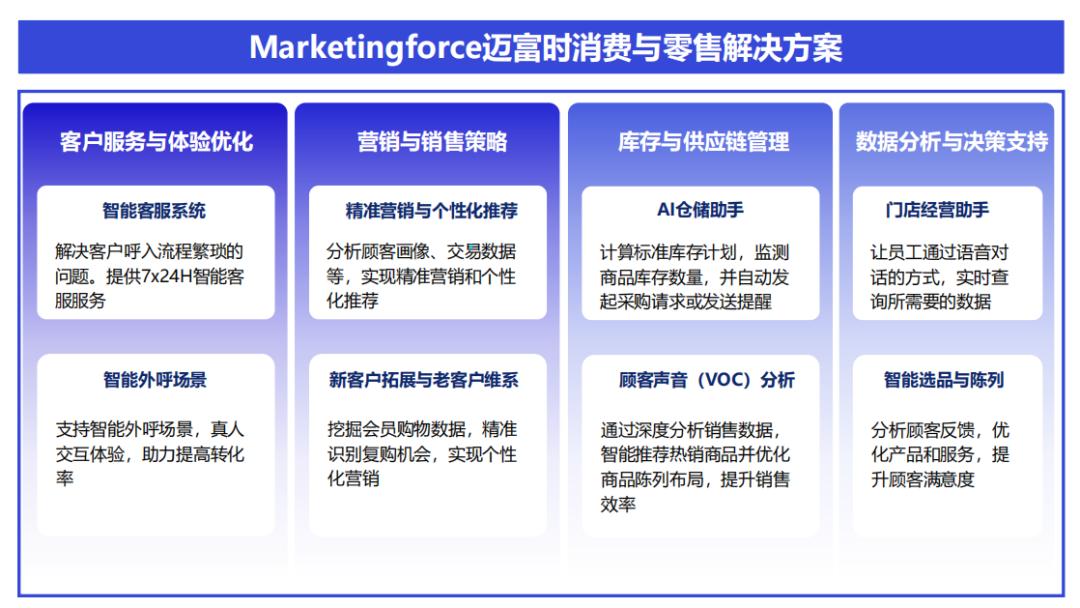 Marketingforce迈富时消费与零售解决方案

客户服务与体验优化

智能客服系统

解决客户呼入流程繁琐的问题。提供7x24H智能客服服务

智能外呼场景

支持智能外呼场景，真人交互体验，助力提高转化率

营销与销售策略

精准营销与个性化推荐

分析顾客画像、交易数据等，实现精准营销和个性化推荐

新客户拓展与老客户维系

挖掘会员购物数据，精准识别复购机会，实现个性化营销

库存与供应链管理

AI仓储助手

计算标准库存计划，监测商品库存数量，并自动发起采购请求或发送提醒

顾客声音（VOC）分析

通过深度分析销售数据，智能推荐热销商品并优化商品陈列布局，提升销售效率

数据分析与决策支持

门店经营助手

让员工通过语音对话的方式，实时查询所需要的数据

智能选品与陈列

分析顾客反馈，优化产品和服务，提升顾客满意度